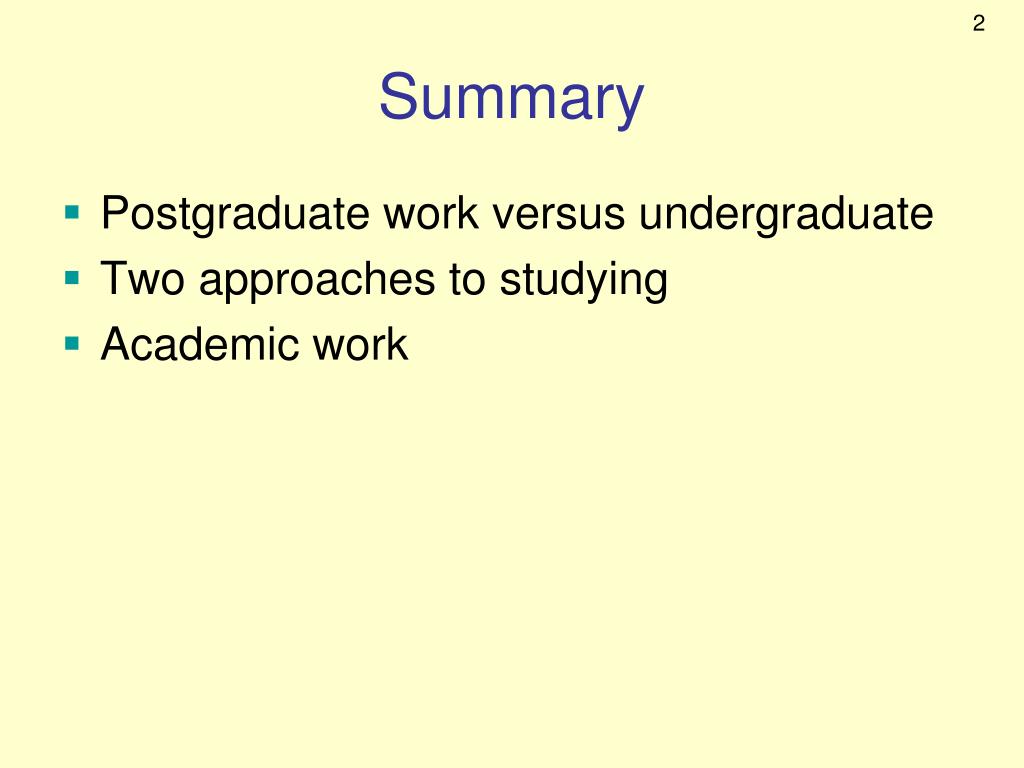 2

Summary

- Postgraduate work versus undergraduate
- Two approaches to studying
- Academic work